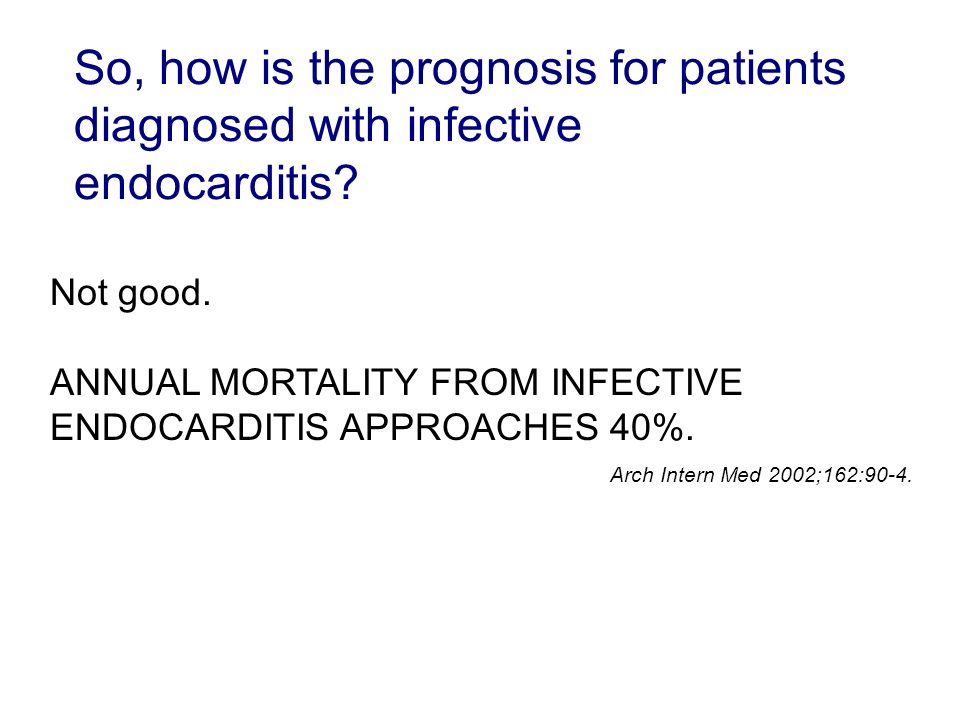 So, how is the prognosis for patients diagnosed with infective endocarditis?

Not good.

ANNUAL MORTALITY FROM INFECTIVE ENDOCARDITIS APPROACHES 40%.

Arch Intern Med 2002;162:90-4.